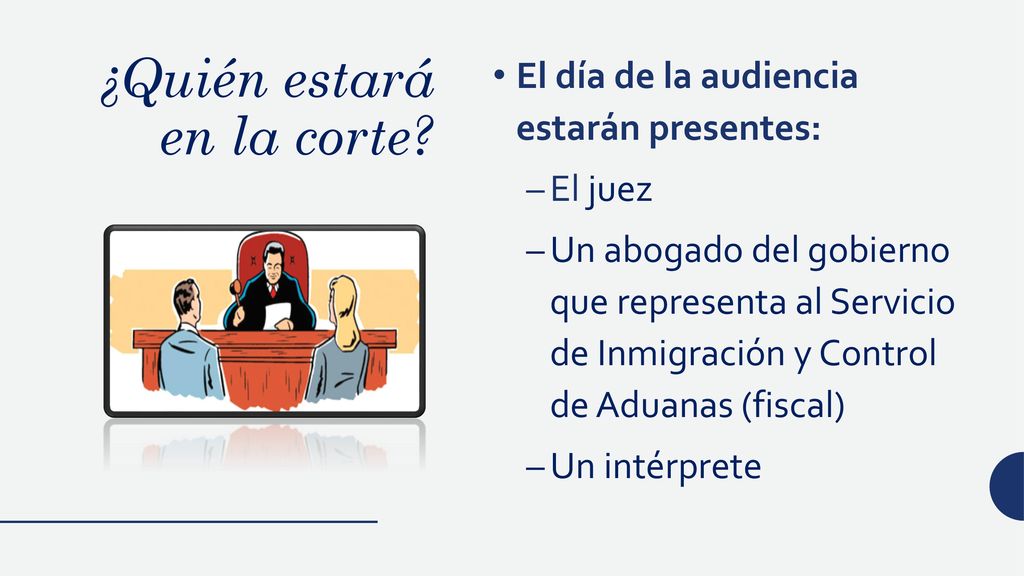 ¿Quién estará en la corte?

• El día de la audiencia estarán presentes:
– El juez
– Un abogado del gobierno que representa al Servicio de Inmigración y Control de Aduanas (fiscal)
– Un intérprete